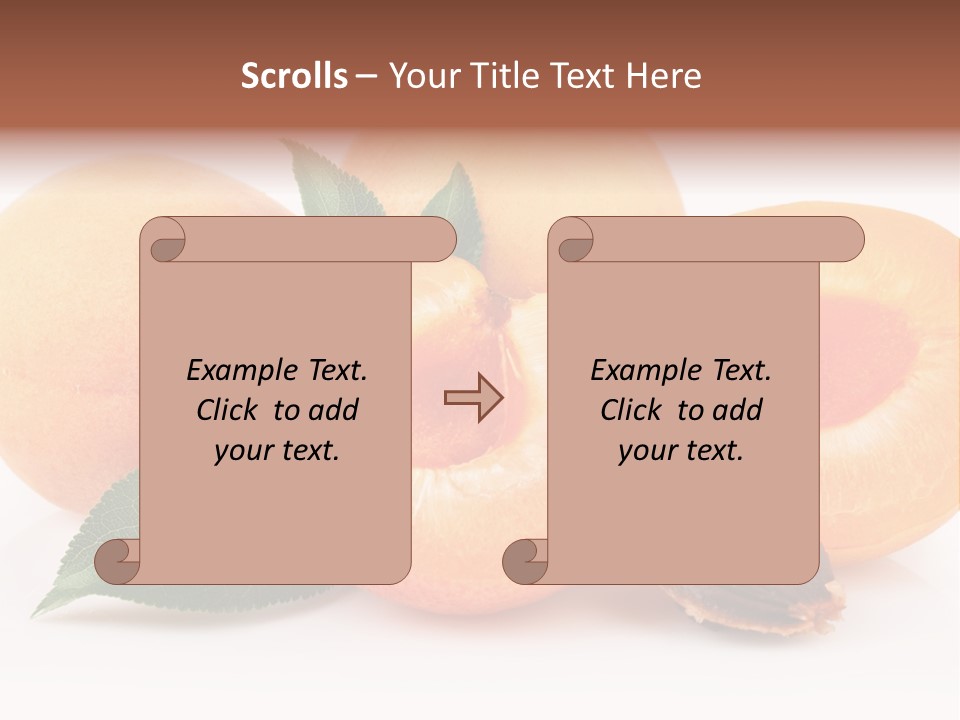 Scrolls – Your Title Text Here

Example Text. Click to add your text.

Example Text. Click to add your text.